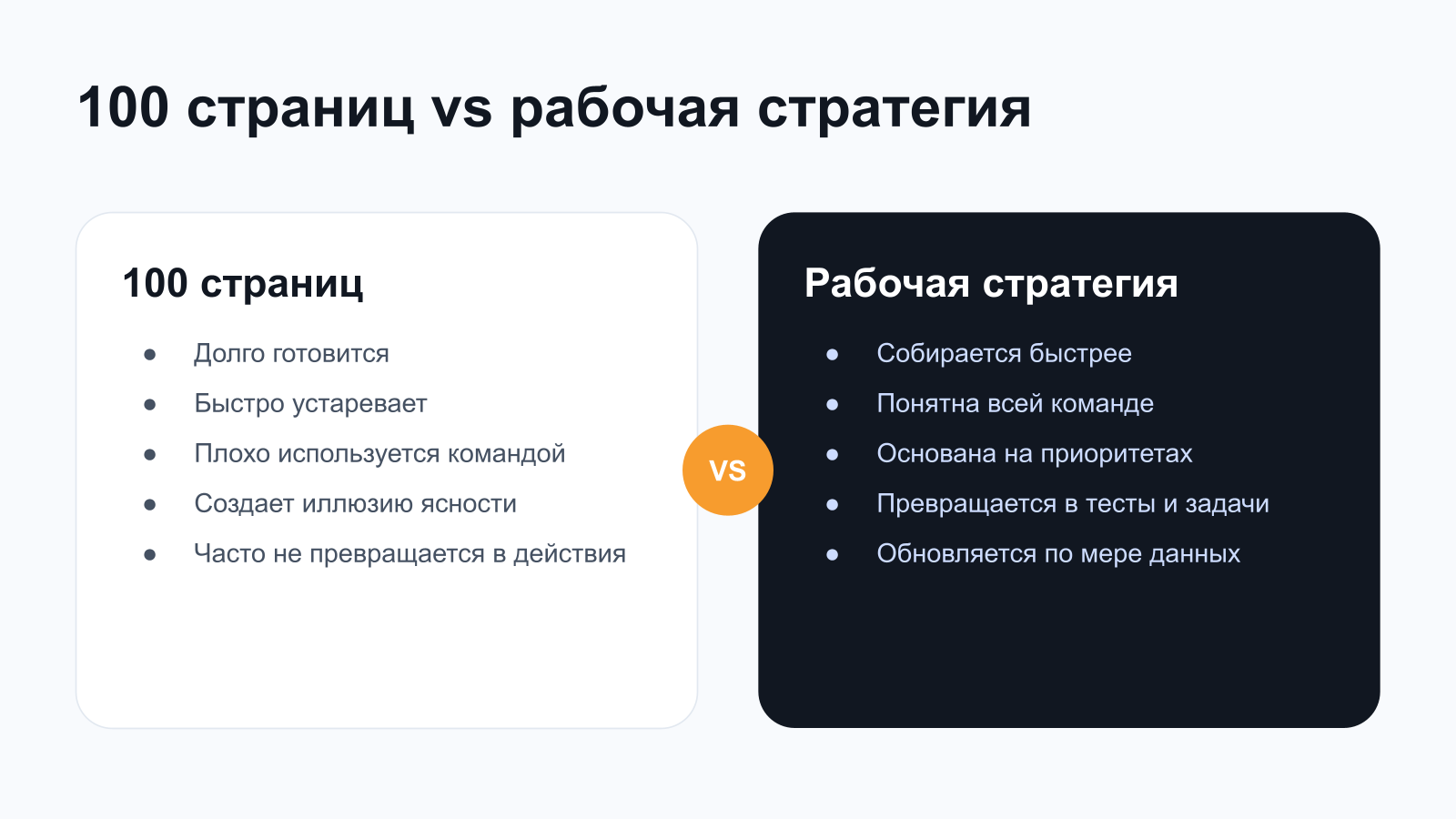 100 страниц vs рабочая стратегия

100 страниц

- Долго готовится
- Быстро устаревает
- Плохо используется командой
- Создает иллюзию ясности
- Часто не превращается в действия

VS

Рабочая стратегия

- Собирается быстрее
- Понятна всей команде
- Основана на приоритетах
- Превращается в тесты и задачи
- Обновляется по мере данных